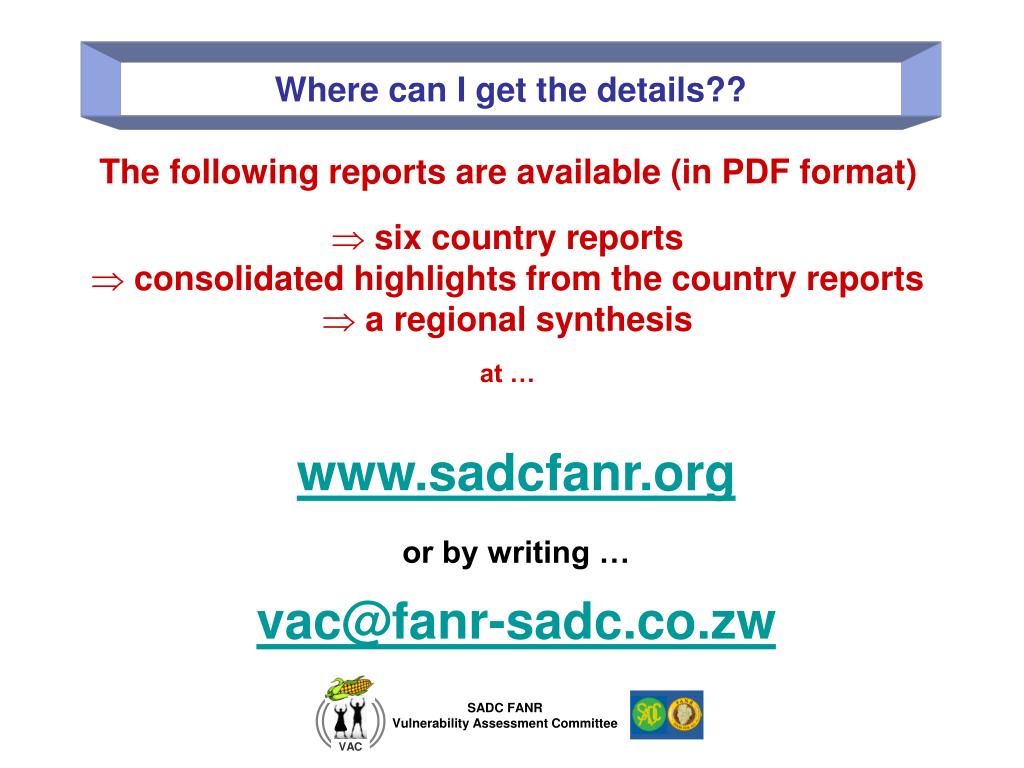 Where can I get the details??

The following reports are available (in PDF format)

$\Rightarrow$ six country reports
$\Rightarrow$ consolidated highlights from the country reports
$\Rightarrow$ a regional synthesis

at …

www.sadcfanr.org

or by writing …

vac@fanr-sadc.co.zw

VAC

SADC FANR
Vulnerability Assessment Committee

SADC